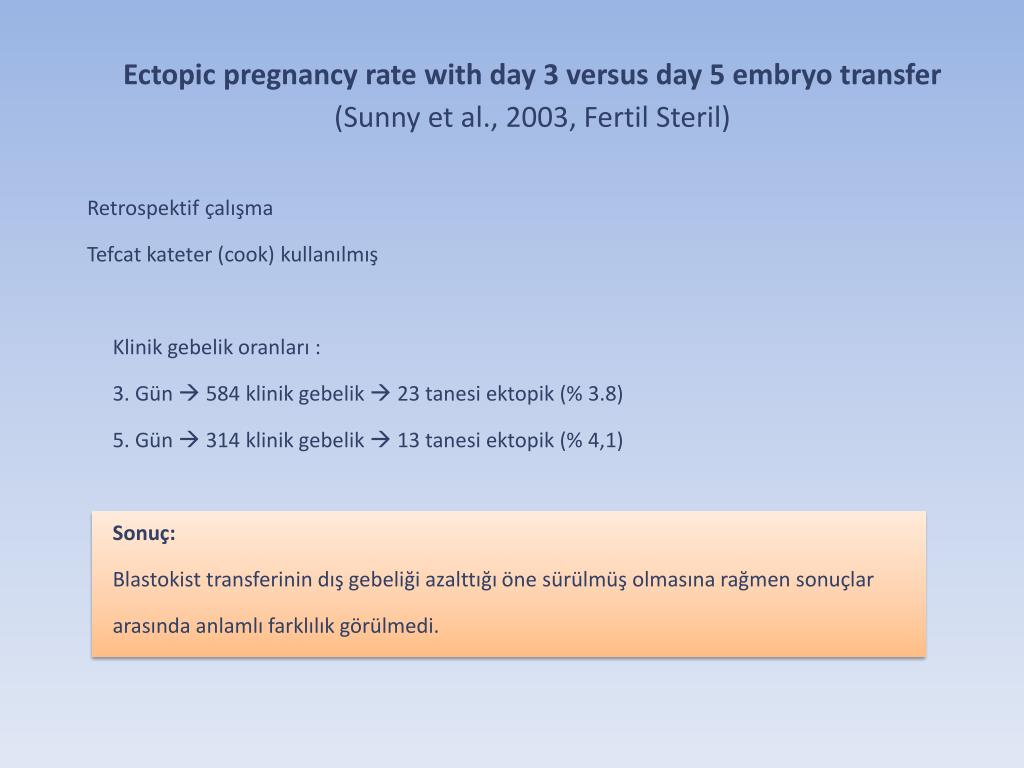 Ectopic pregnancy rate with day 3 versus day 5 embryo transfer
(Sunny et al., 2003, Fertil Steril)

Retrospektif çalışma

Tefcat kateter (cook) kullanılmış

Klinik gebelik oranları :

3. Gün → 584 klinik gebelik → 23 tanesi ektopik (% 3.8)

5. Gün → 314 klinik gebelik → 13 tanesi ektopik (% 4,1)

Sonuç:

Blastokist transferinin dış gebeliği azalttığı öne sürülmüş olmasına rağmen sonuçlar arasında anlamlı farklılık görülmedi.